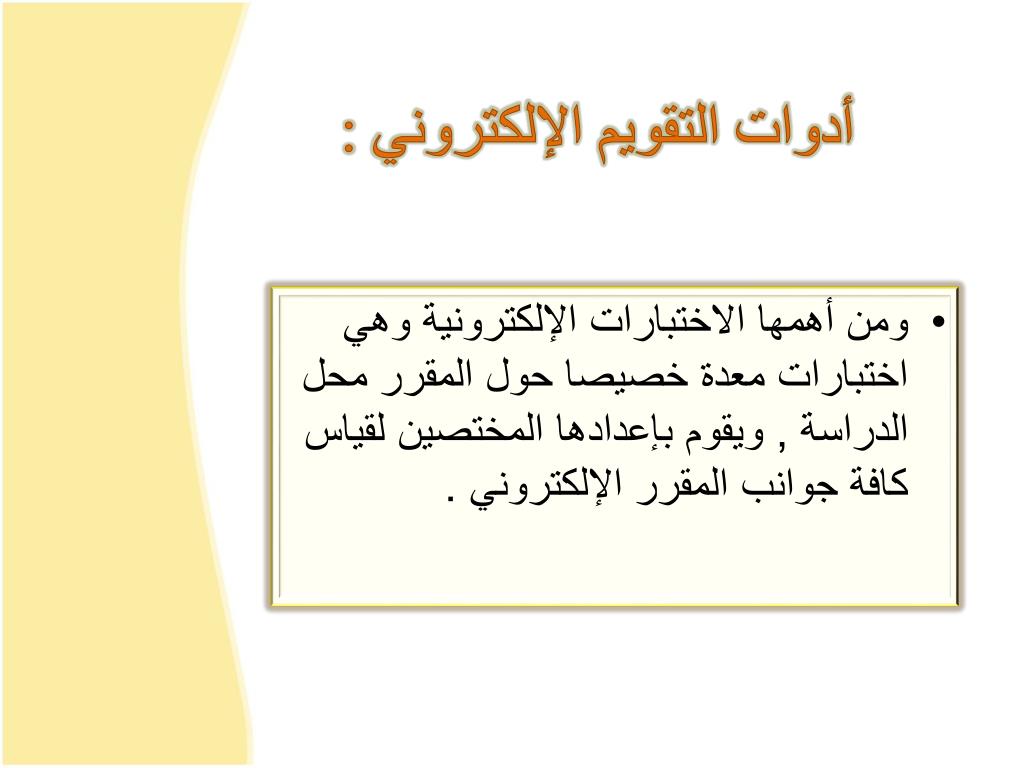 أدوات التقويم الإلكتروني :

• ومن أهمها الاختبارات الإلكترونية وهي اختبارات معدة خصيصا حول المقرر محل الدراسة , ويقوم بإعدادها المختصين لقياس كافة جوانب المقرر الإلكتروني .